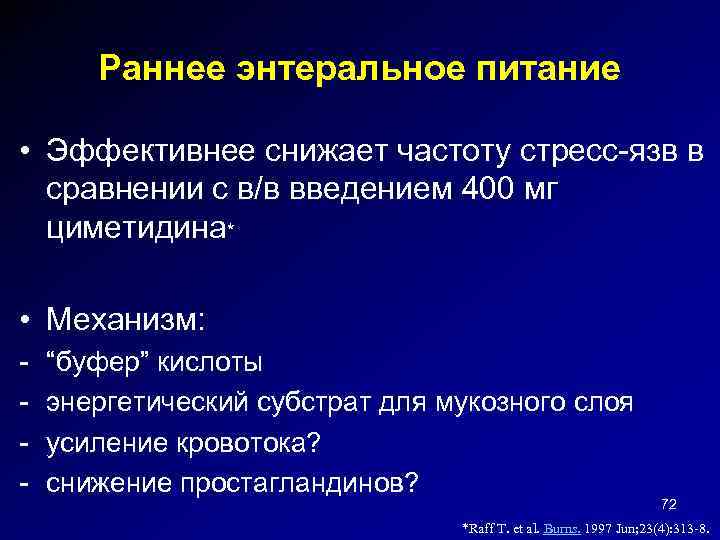 Раннее энтеральное питание

• Эффективнее снижает частоту стресс-язв в сравнении с в/в введением 400 мг циметидина*

• Механизм:
- “буфер” кислоты
- энергетический субстрат для мукозного слоя
- усиление кровотока?
- снижение простагландинов?

72

*Raff T. et al. Burns. 1997 Jun;23(4):313-8.